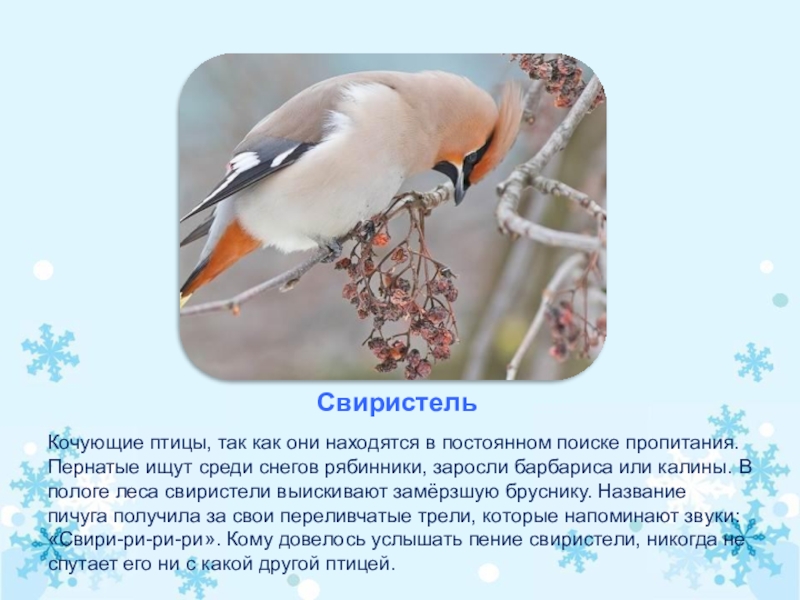 Свиристель

Кочующие птицы, так как они находятся в постоянном поиске пропитания. Пернатые ищут среди снегов рябинники, заросли барбариса или калины. В пологе леса свиристели выискивают замёрзшую бруснику. Название пичуга получила за свои переливчатые трели, которые напоминают звуки: «Свири-ри-ри-ри». Кому довелось услышать пение свиристели, никогда не спутает его ни с какой другой птицей.